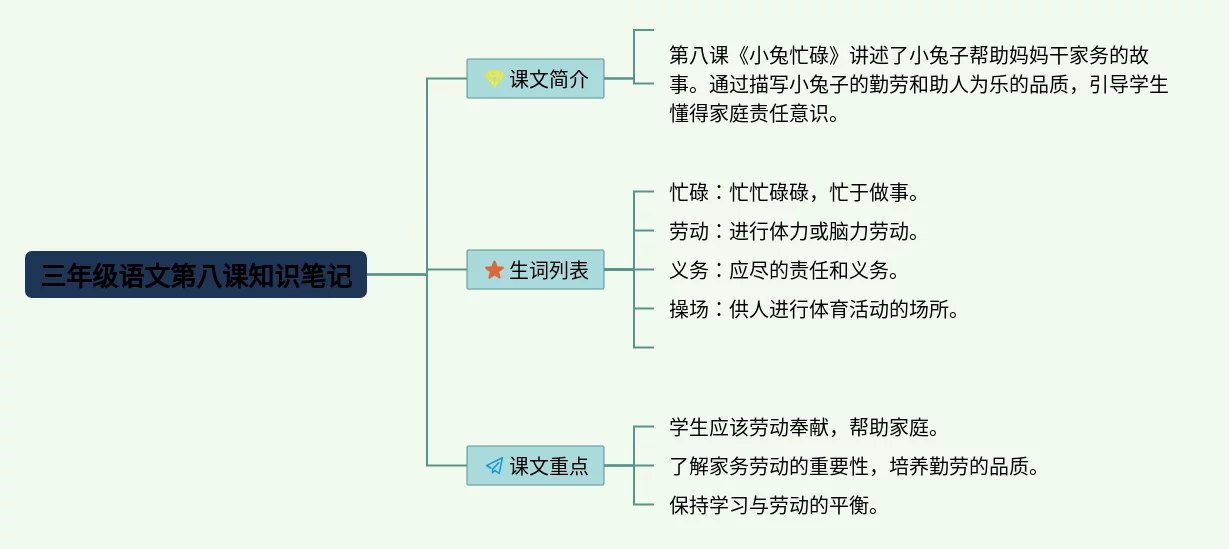 三年级语文第八课知识笔记

课文简介

第八课《小兔忙碌》讲述了小兔子帮助妈妈干家务的故事。通过描写小兔子的勤劳和助人为乐的品质，引导学生懂得家庭责任意识。

生词列表

忙碌：忙忙碌碌，忙于做事。

劳动：进行体力或脑力劳动。

义务：应尽的责任和义务。

操场：供人进行体育活动的场所。

课文重点

学生应该劳动奉献，帮助家庭。

了解家务劳动的重要性，培养勤劳的品质。

保持学习与劳动的平衡。